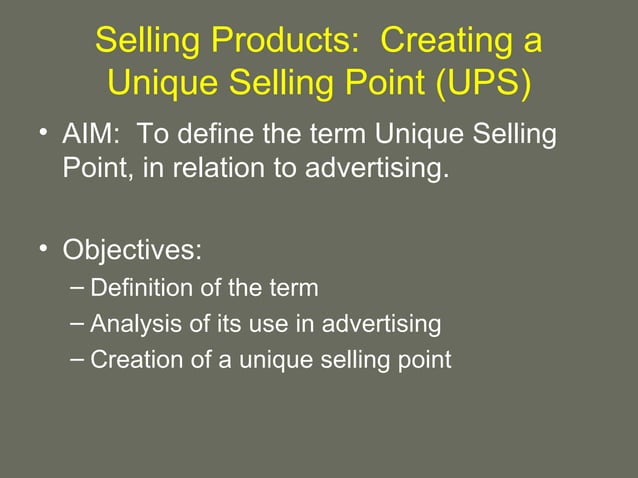 Selling Products: Creating a Unique Selling Point (UPS)

• AIM: To define the term Unique Selling Point, in relation to advertising.

• Objectives:
– Definition of the term
– Analysis of its use in advertising
– Creation of a unique selling point